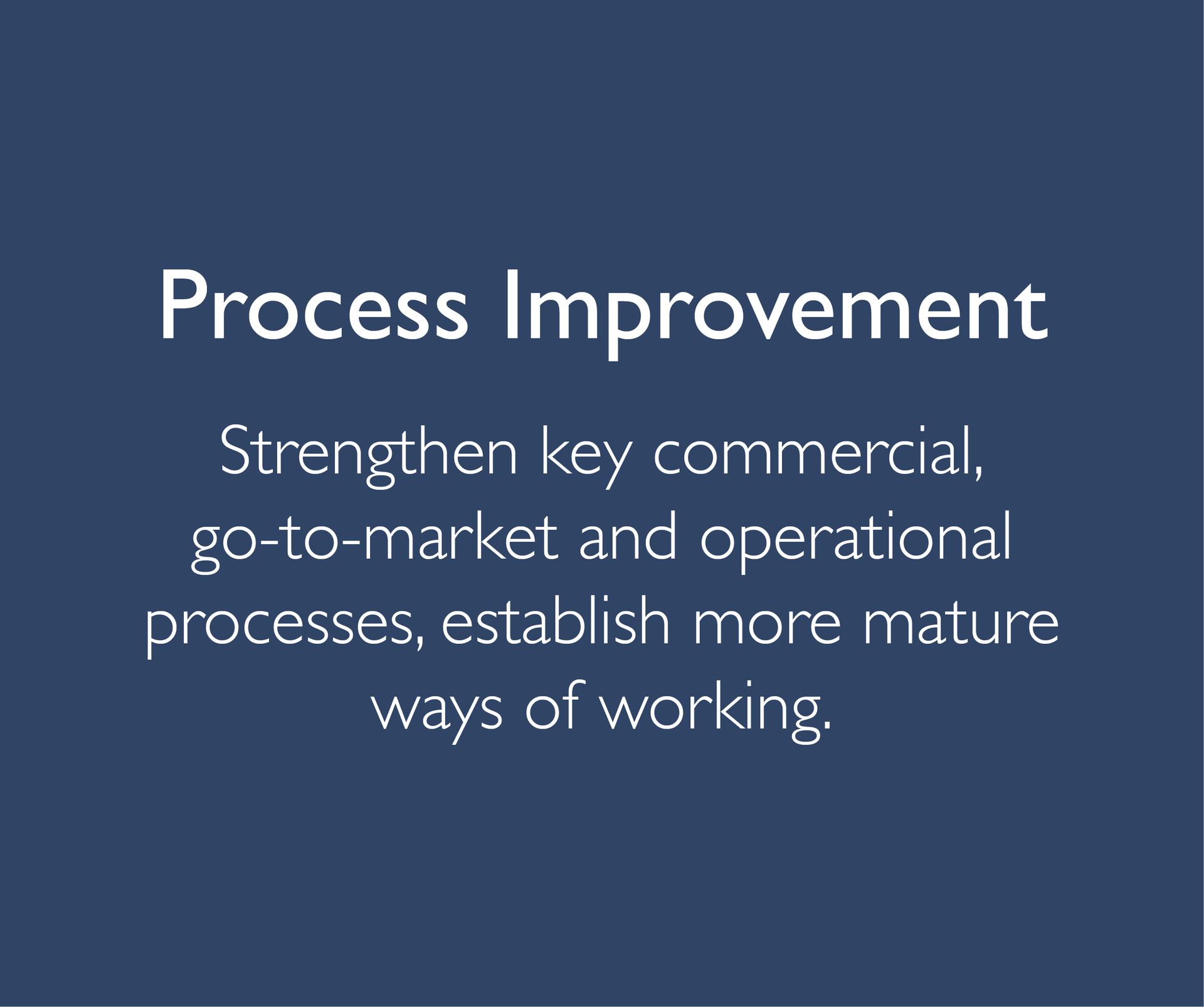 Process Improvement

Strengthen key commercial, go-to-market and operational processes, establish more mature ways of working.